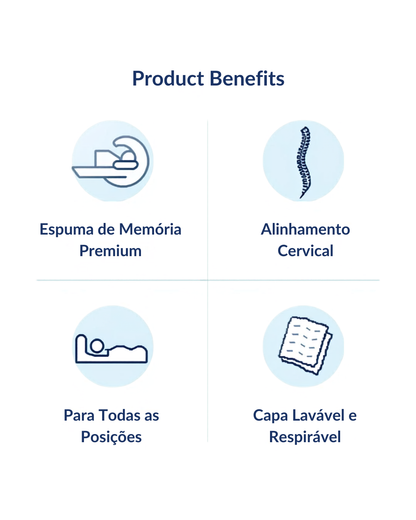 Product Benefits

Espuma de Memória Premium

Alinhamento Cervical

Para Todas as Posições

Capa Lavável e Respirável